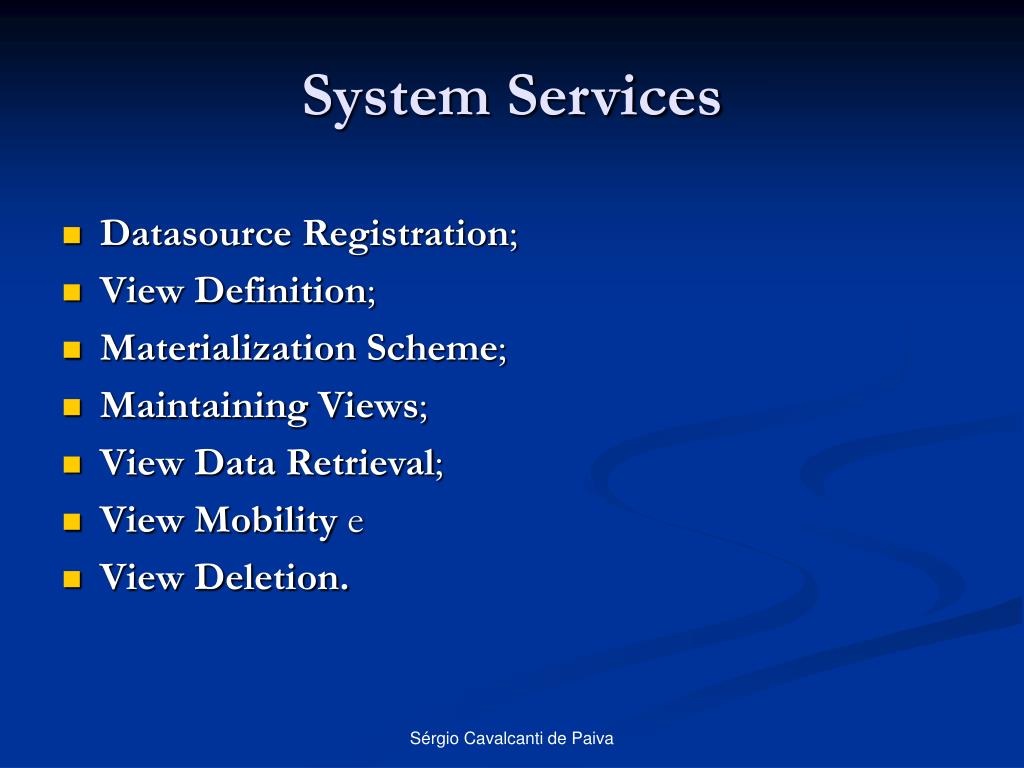 System Services

- Datasource Registration;
- View Definition;
- Materialization Scheme;
- Maintaining Views;
- View Data Retrieval;
- View Mobility e
- View Deletion.

Sérgio Cavalcanti de Paiva